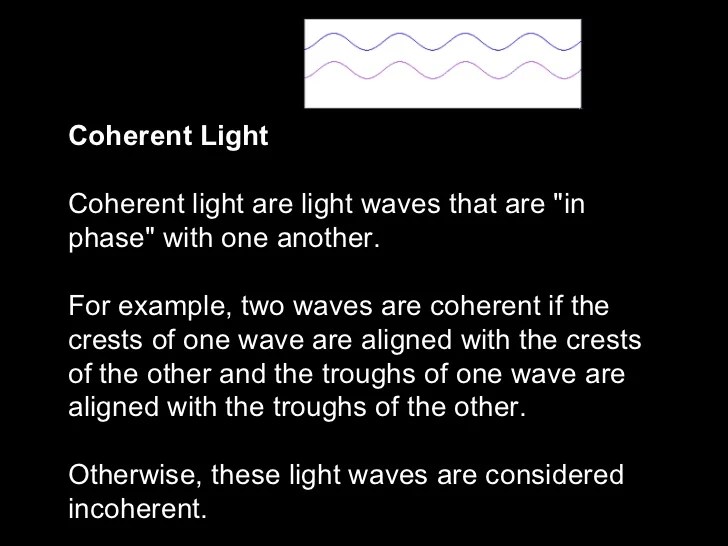 Coherent Light

Coherent light are light waves that are "in phase" with one another.

For example, two waves are coherent if the crests of one wave are aligned with the crests of the other and the troughs of one wave are aligned with the troughs of the other.

Otherwise, these light waves are considered incoherent.